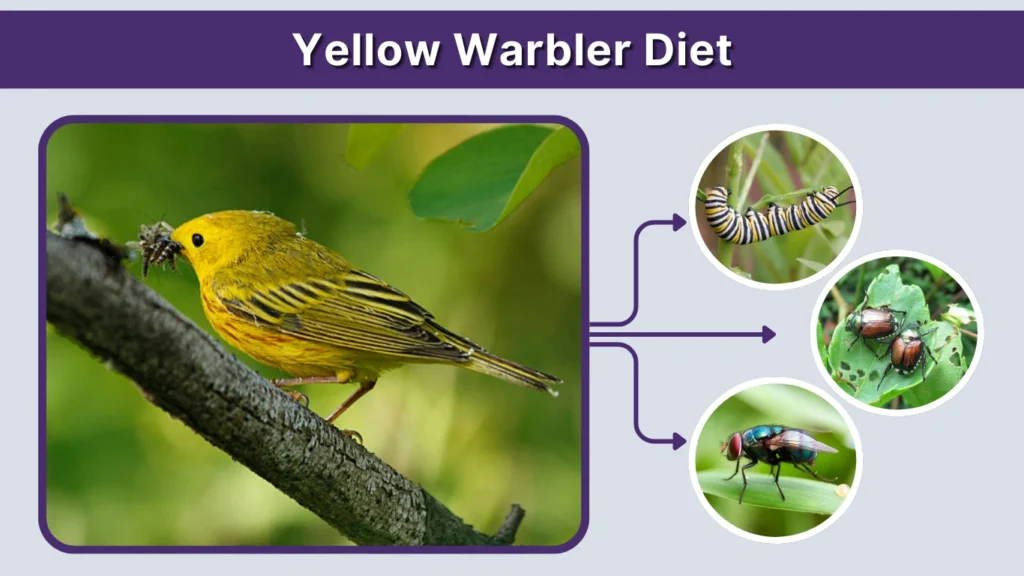 Yellow Warbler Diet